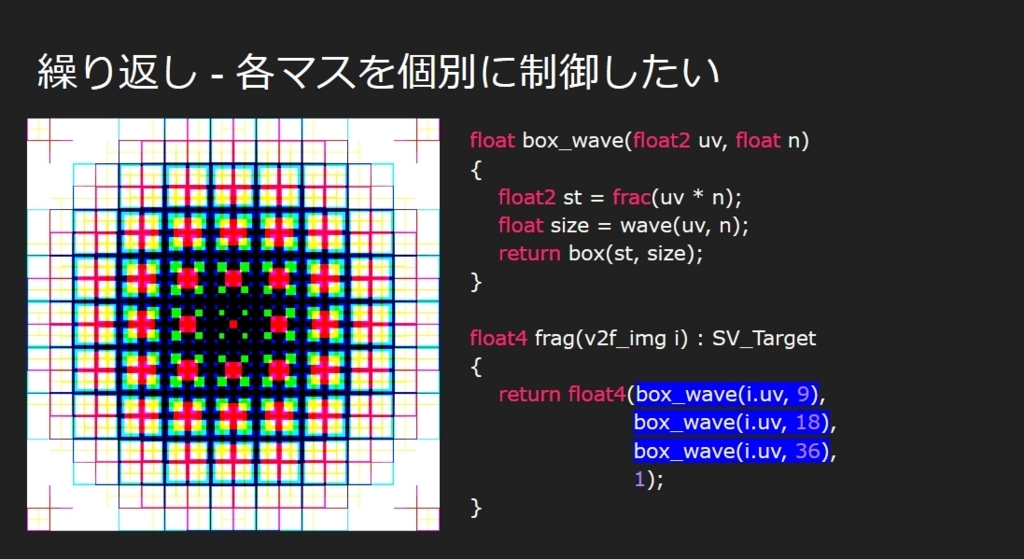 繰り返し - 各マスを個別に制御したい

float box_wave(float2 uv, float n)
{
    float2 st = frac(uv * n);
    float size = wave(uv, n);
    return box(st, size);
}

float4 frag(v2f_img i) : SV_Target
{
    return float4(box_wave(i.uv, 9),
                  box_wave(i.uv, 18),
                  box_wave(i.uv, 36),
                  1);
}